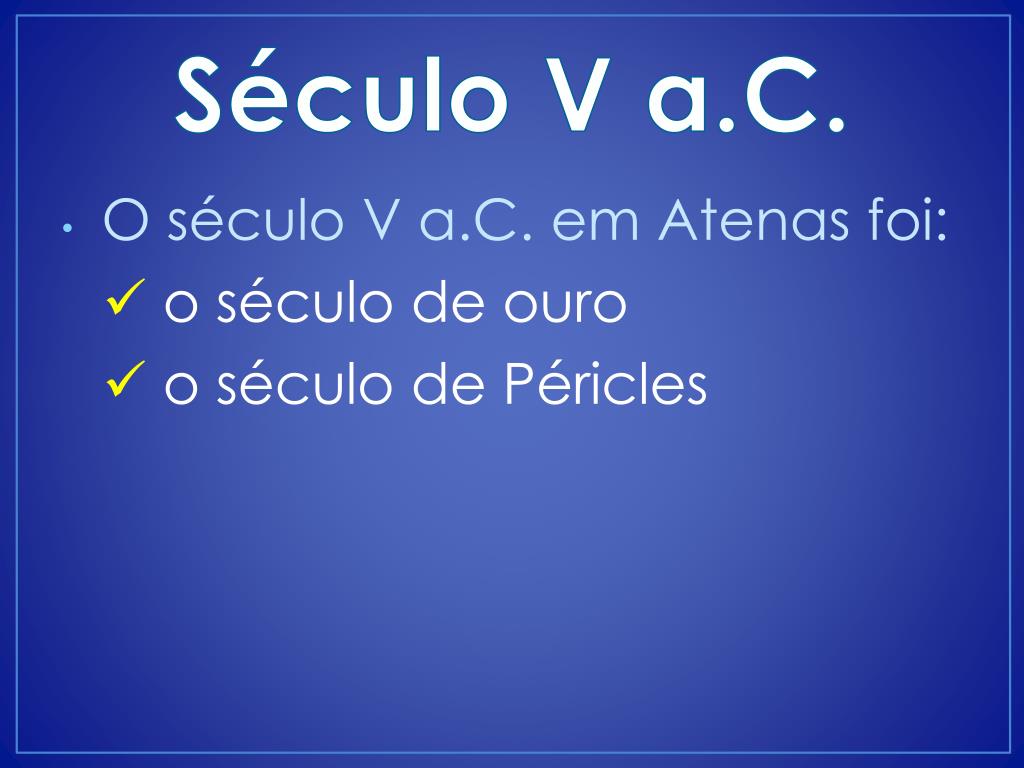 Século V a.C.

• O século V a.C. em Atenas foi:
✓ o século de ouro
✓ o século de Péricles